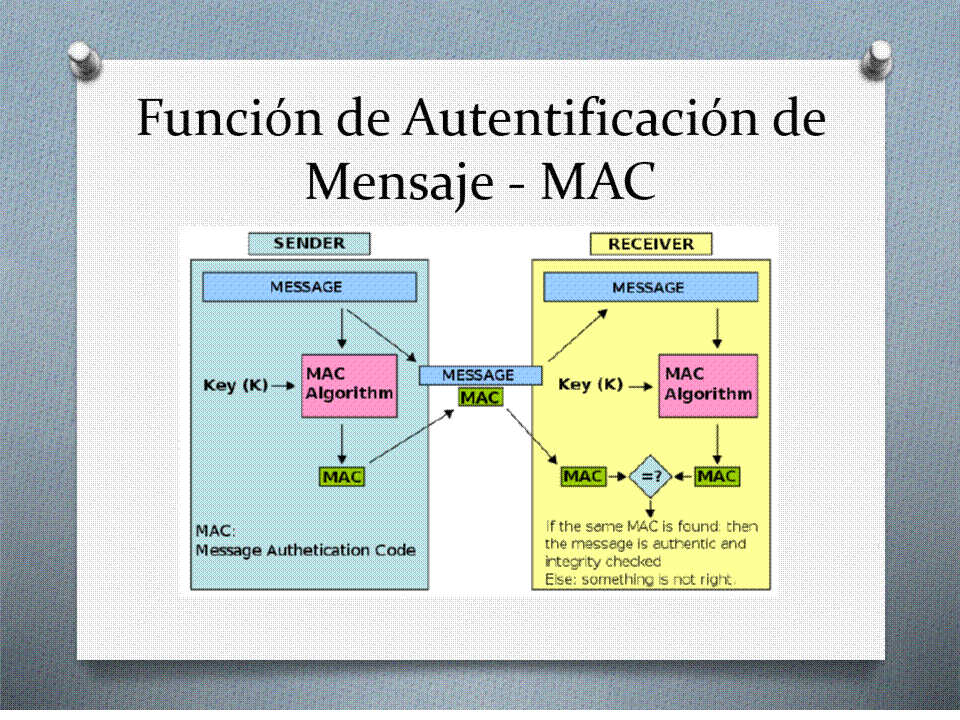 Función de Autentificación de Mensaje - MAC

SENDER

MESSAGE

Key (K)

MAC Algorithm

MAC

MAC:
Message Authetication Code

MESSAGE
MAC

RECEIVER

MESSAGE

Key (K)

MAC Algorithm

MAC

=?

MAC

If the same MAC is found: then the message is authentic and integrity checked
Else: something is not right.